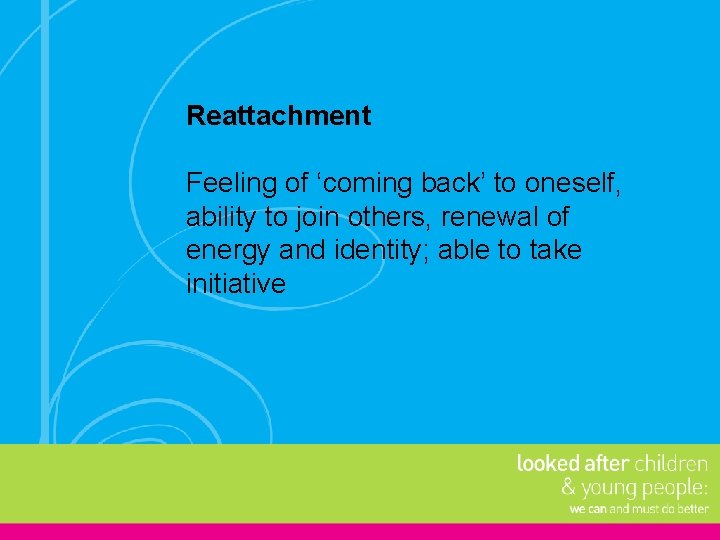 Reattachment

Feeling of ‘coming back’ to oneself, ability to join others, renewal of energy and identity; able to take initiative

looked after children
& young people:
we can and must do better